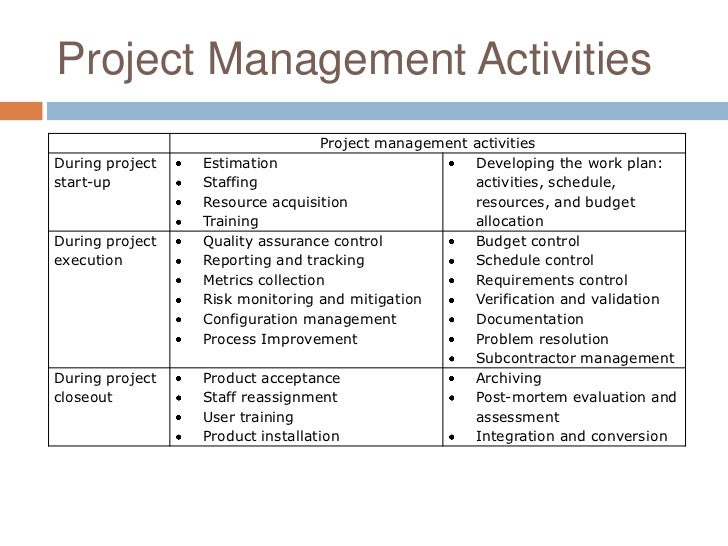 Project Management Activities

| | Project management activities | |
|---|---|---|
| During project start-up | • Estimation<br>• Staffing<br>• Resource acquisition<br>• Training | • Developing the work plan: activities, schedule, resources, and budget allocation |
| During project execution | • Quality assurance control<br>• Reporting and tracking<br>• Metrics collection<br>• Risk monitoring and mitigation<br>• Configuration management<br>• Process Improvement | • Budget control<br>• Schedule control<br>• Requirements control<br>• Verification and validation<br>• Documentation<br>• Problem resolution<br>• Subcontractor management |
| During project closeout | • Product acceptance<br>• Staff reassignment<br>• User training<br>• Product installation | • Archiving<br>• Post-mortem evaluation and assessment<br>• Integration and conversion |